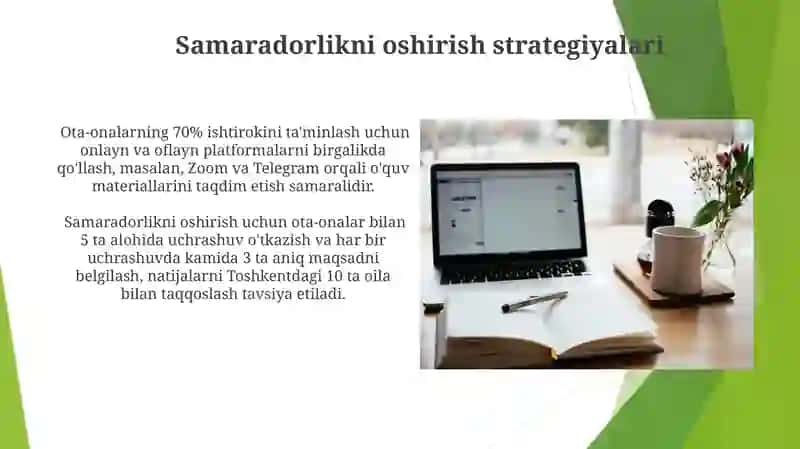 Samaradorlikni oshirish strategiyalari

Ota-onalarning 70% ishtirokini ta'minlash uchun onlayn va oflayn platformalarni birgalikda qo'llash, masalan, Zoom va Telegram orqali o'quv materiallarini taqdim etish samaralidir.

Samaradorlikni oshirish uchun ota-onalar bilan 5 ta alohida uchrashuv o'tkazish va har bir uchrashuvda kamida 3 ta aniq maqsadni belgilash, natijalarni Toshkentdagi 10 ta oila bilan taqqoslash tavsiya etiladi.